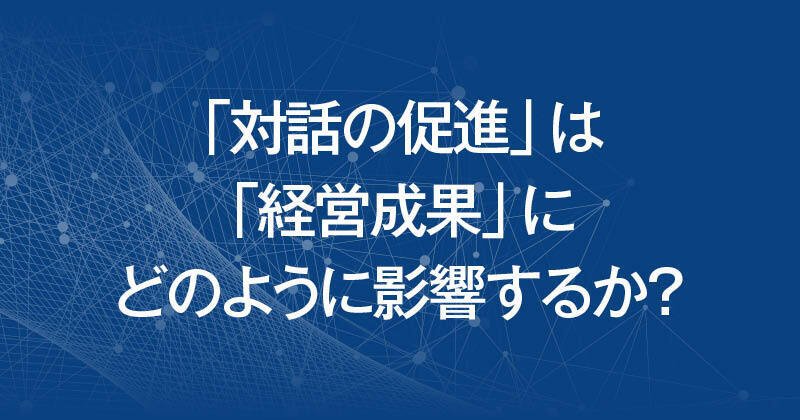 「対話の促進」は
「経営成果」に
どのように影響するか?